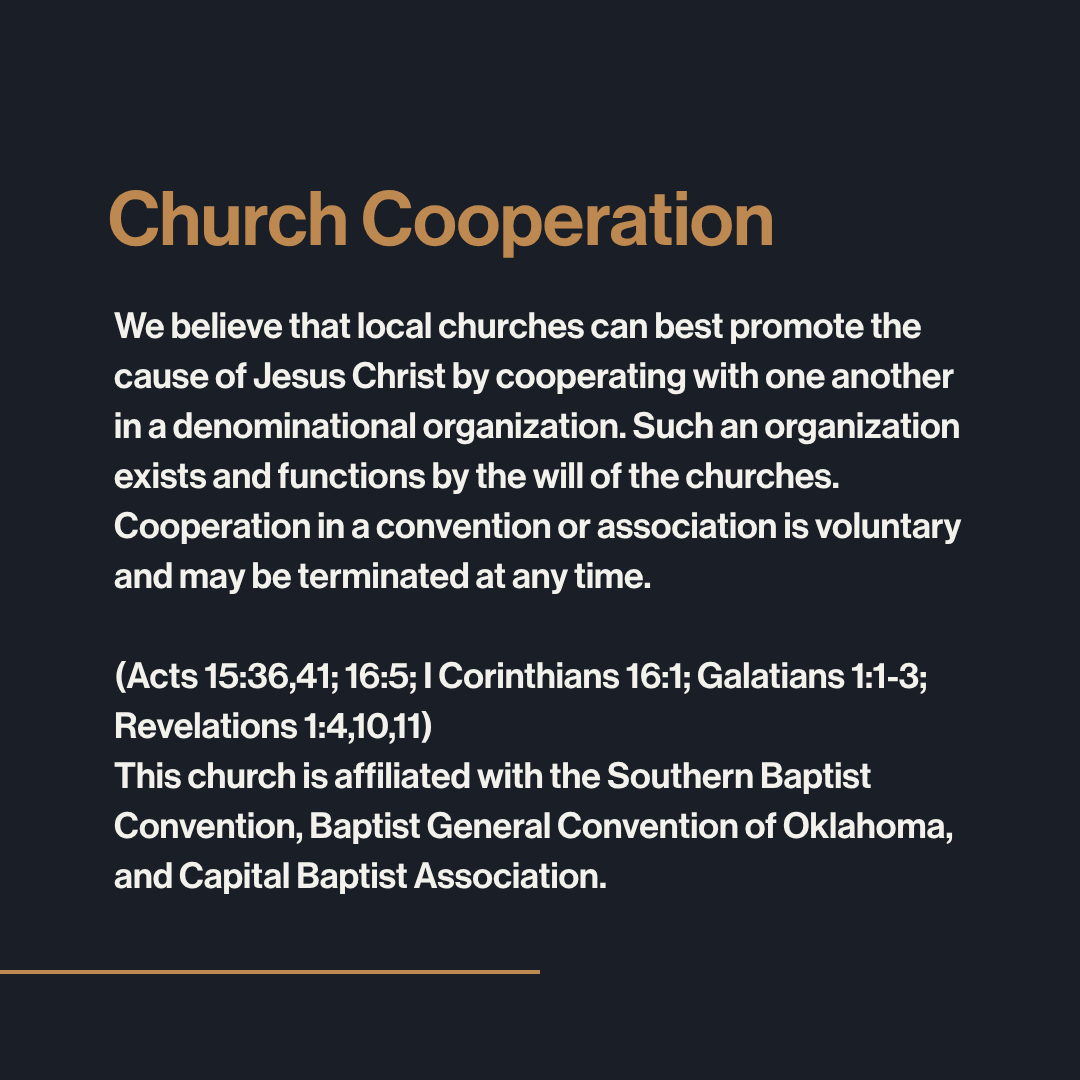 Church Cooperation

We believe that local churches can best promote the cause of Jesus Christ by cooperating with one another in a denominational organization. Such an organization exists and functions by the will of the churches. Cooperation in a convention or association is voluntary and may be terminated at any time.

(Acts 15:36,41; 16:5; I Corinthians 16:1; Galatians 1:1-3; Revelations 1:4,10,11)
This church is affiliated with the Southern Baptist Convention, Baptist General Convention of Oklahoma, and Capital Baptist Association.